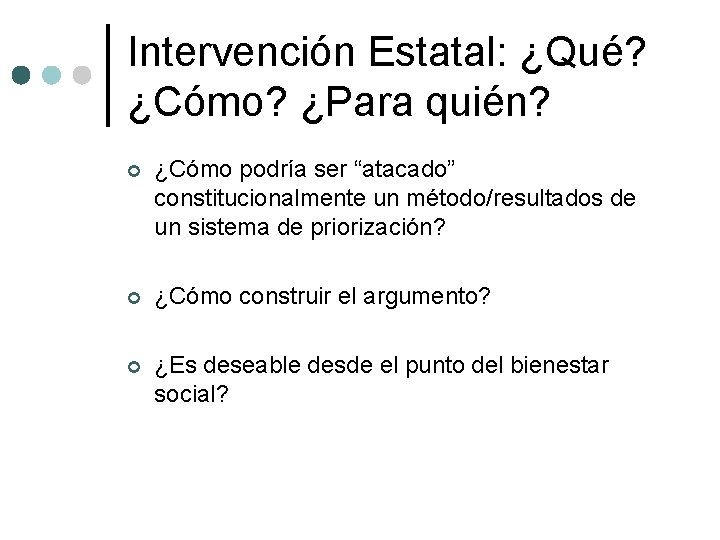 Intervención Estatal: ¿Qué? ¿Cómo? ¿Para quién?

¿Cómo podría ser “atacado” constitucionalmente un método/resultados de un sistema de priorización?

¿Cómo construir el argumento?

¿Es deseable desde el punto del bienestar social?